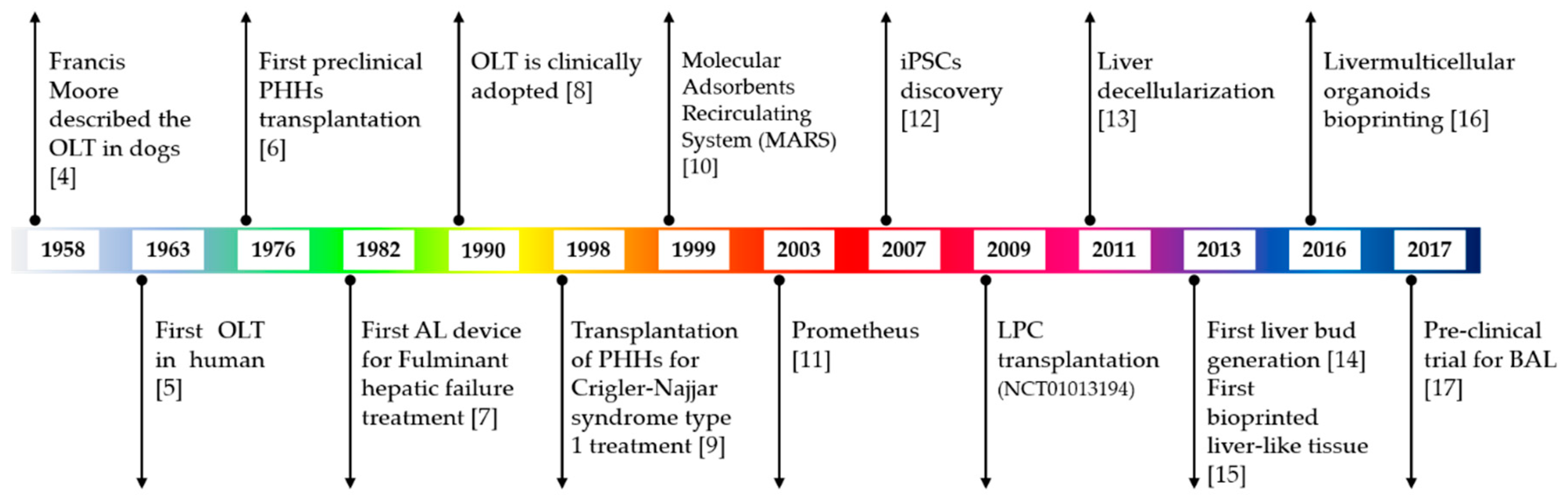 Francis Moore described the OLT in dogs [4]

First preclinical PHHs transplantation [6]

OLT is clinically adopted [8]

Molecular Adsorbents Recirculating System (MARS) [10]

iPSCs discovery [12]

Liver decellularization [13]

Livermulticellular organoids bioprinting [16]

1958 1963 1976 1982 1990 1998 1999 2003 2007 2009 2011 2013 2016 2017

First OLT in human [5]

First AL device for Fulminant hepatic failure treatment [7]

Transplantation of PHHs for Crigler-Najjar syndrome type 1 treatment [9]

Prometheus [11]

LPC transplantation (NCT01013194)

First liver bud generation [14] First bioprinted liver-like tissue [15]

Pre-clinical trial for BAL [17]